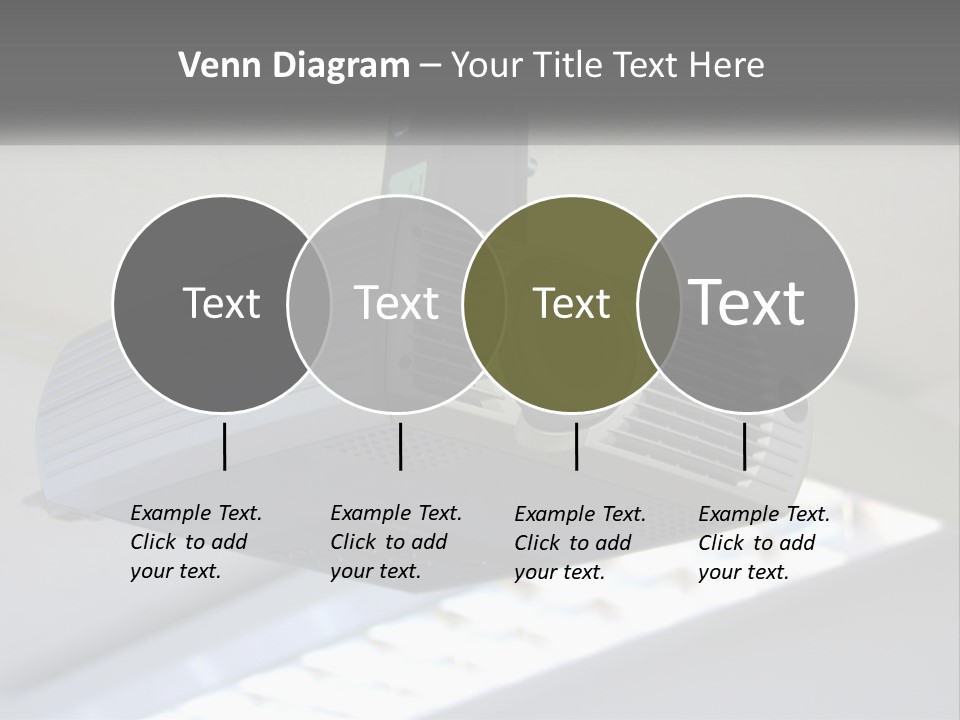 Venn Diagram – Your Title Text Here

Text

Text

Text

Text

Example Text. Click to add your text.

Example Text. Click to add your text.

Example Text. Click to add your text.

Example Text. Click to add your text.